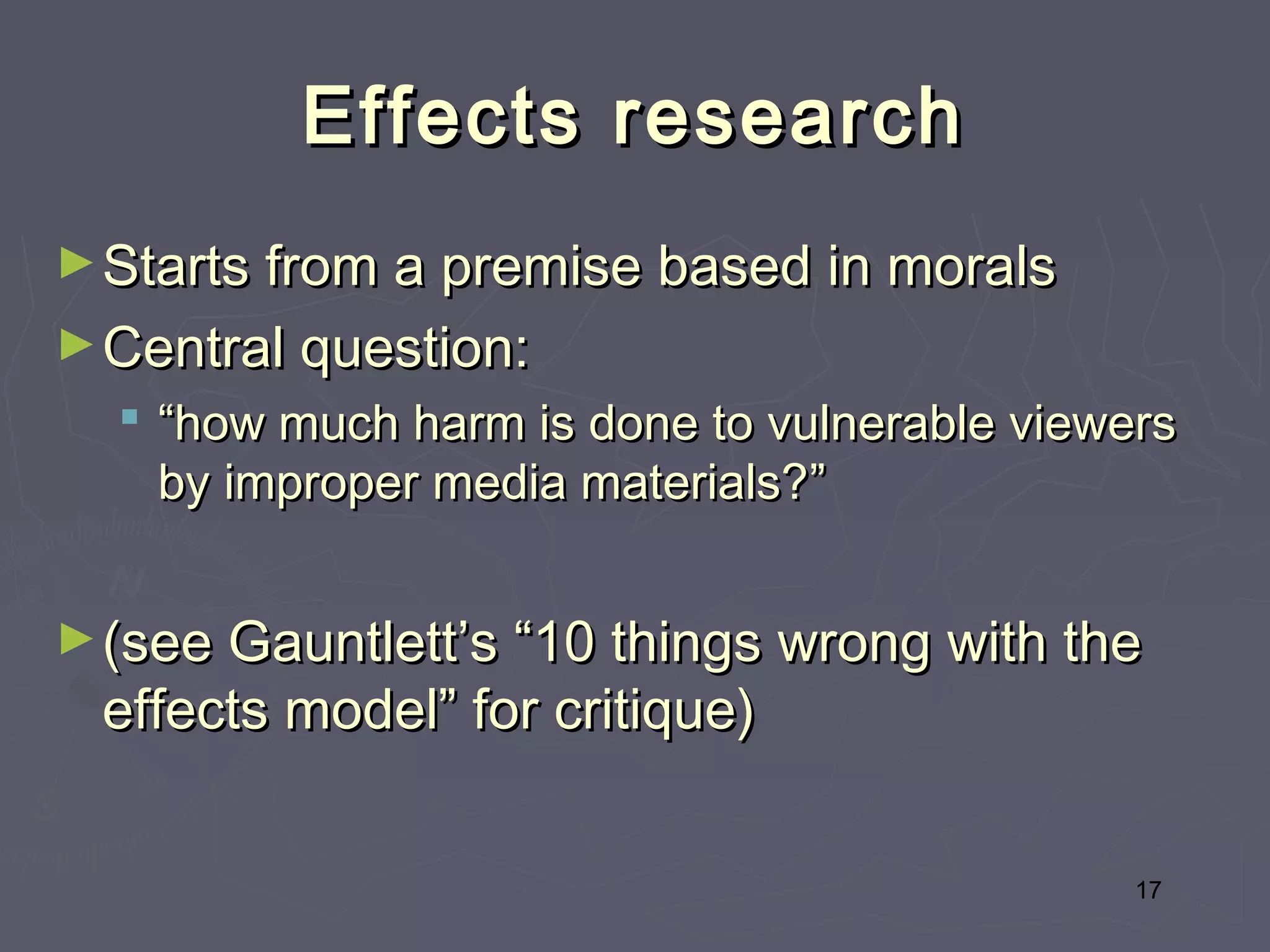 Effects research

► Starts from a premise based in morals
► Central question:
▪ “how much harm is done to vulnerable viewers by improper media materials?”

► (see Gauntlett’s “10 things wrong with the effects model” for critique)

17